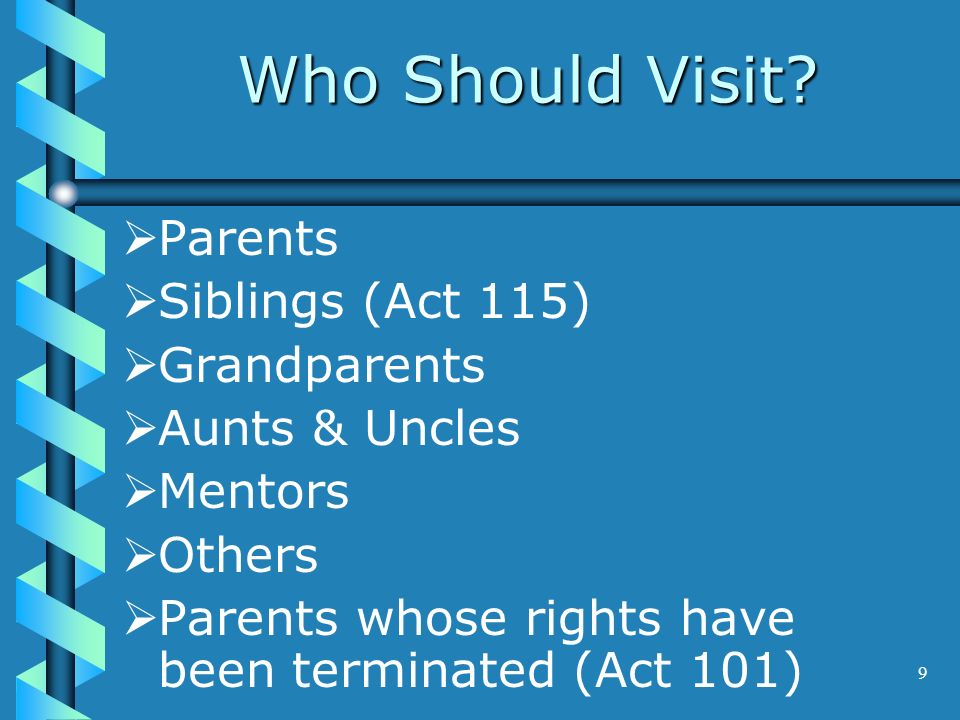 Who Should Visit?

➢Parents
➢Siblings (Act 115)
➢Grandparents
➢Aunts & Uncles
➢Mentors
➢Others
➢Parents whose rights have been terminated (Act 101)

9